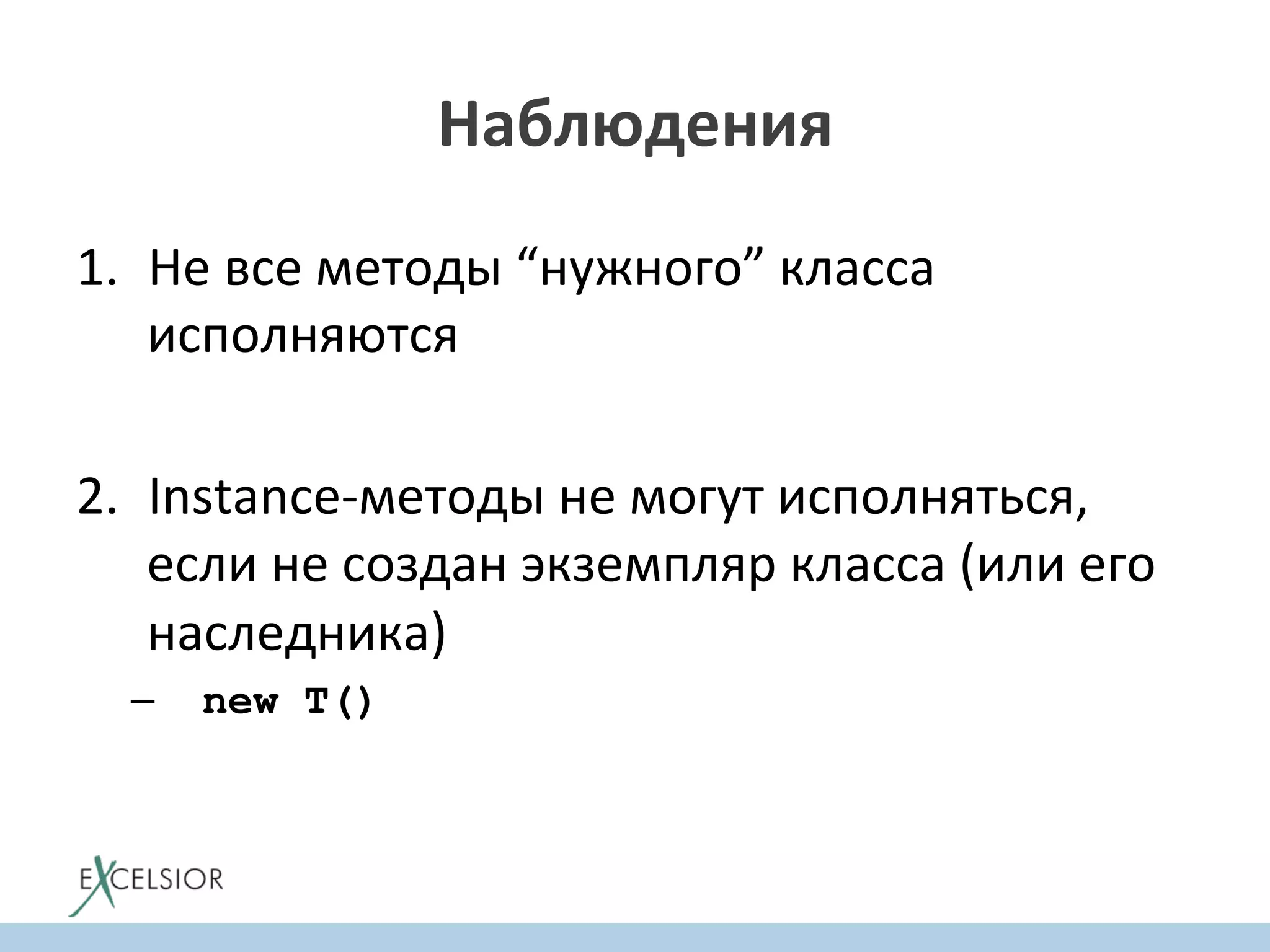 Наблюдения

1. Не все методы “нужного” класса исполняются

2. Instance-методы не могут исполняться, если не создан экземпляр класса (или его наследника)
– new T()

EXCELSIOR